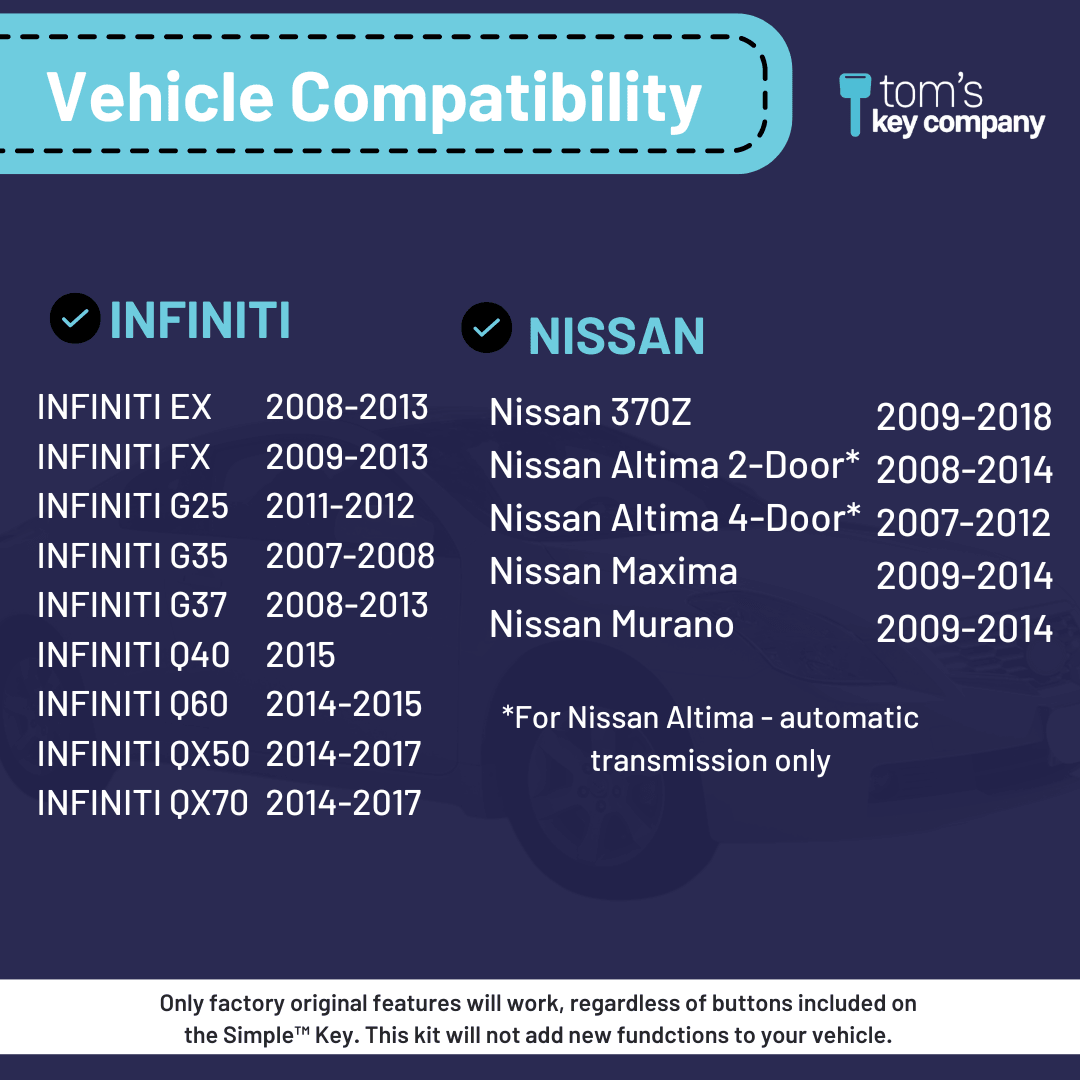 Vehicle Compatibility

tom's key company

INFINITI

| | |
|---|---|
| INFINITI EX | 2008-2013 |
| INFINITI FX | 2009-2013 |
| INFINITI G25 | 2011-2012 |
| INFINITI G35 | 2007-2008 |
| INFINITI G37 | 2008-2013 |
| INFINITI Q40 | 2015 |
| INFINITI Q60 | 2014-2015 |
| INFINITI QX50 | 2014-2017 |
| INFINITI QX70 | 2014-2017 |

NISSAN

| | |
|---|---|
| Nissan 370Z | 2009-2018 |
| Nissan Altima 2-Door* | 2008-2014 |
| Nissan Altima 4-Door* | 2007-2012 |
| Nissan Maxima | 2009-2014 |
| Nissan Murano | 2009-2014 |

*For Nissan Altima - automatic transmission only

Only factory original features will work, regardless of buttons included on the Simple™ Key. This kit will not add new fundctions to your vehicle.